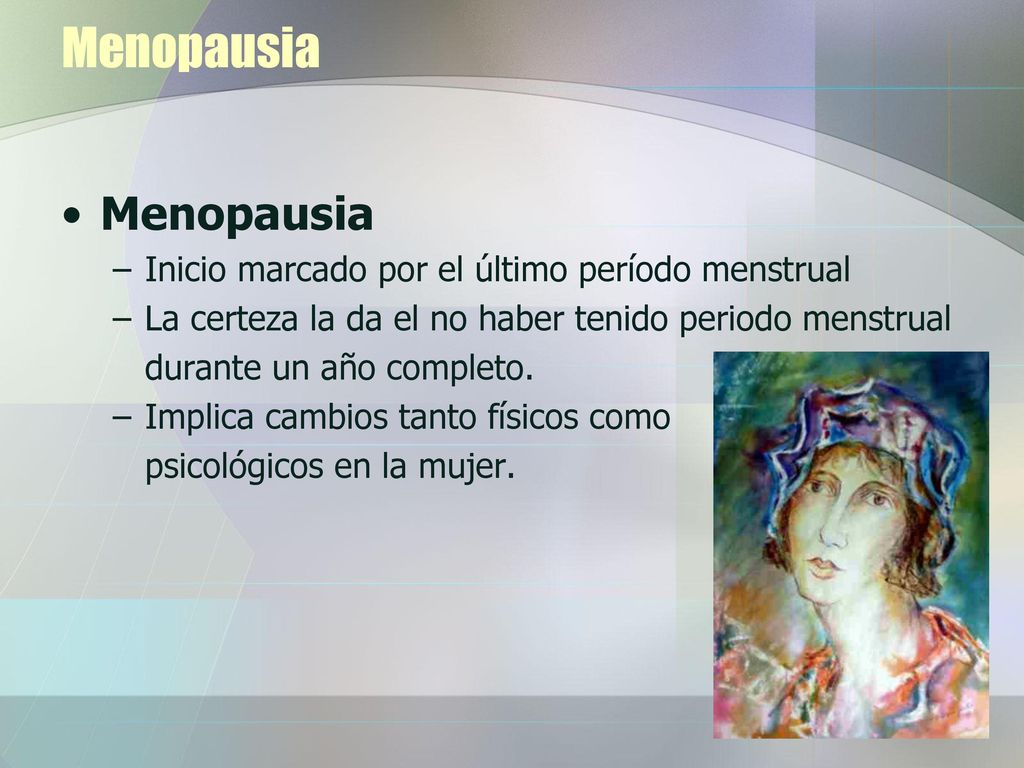 Menopausia

• Menopausia
– Inicio marcado por el último período menstrual
– La certeza la da el no haber tenido periodo menstrual durante un año completo.
– Implica cambios tanto físicos como psicológicos en la mujer.